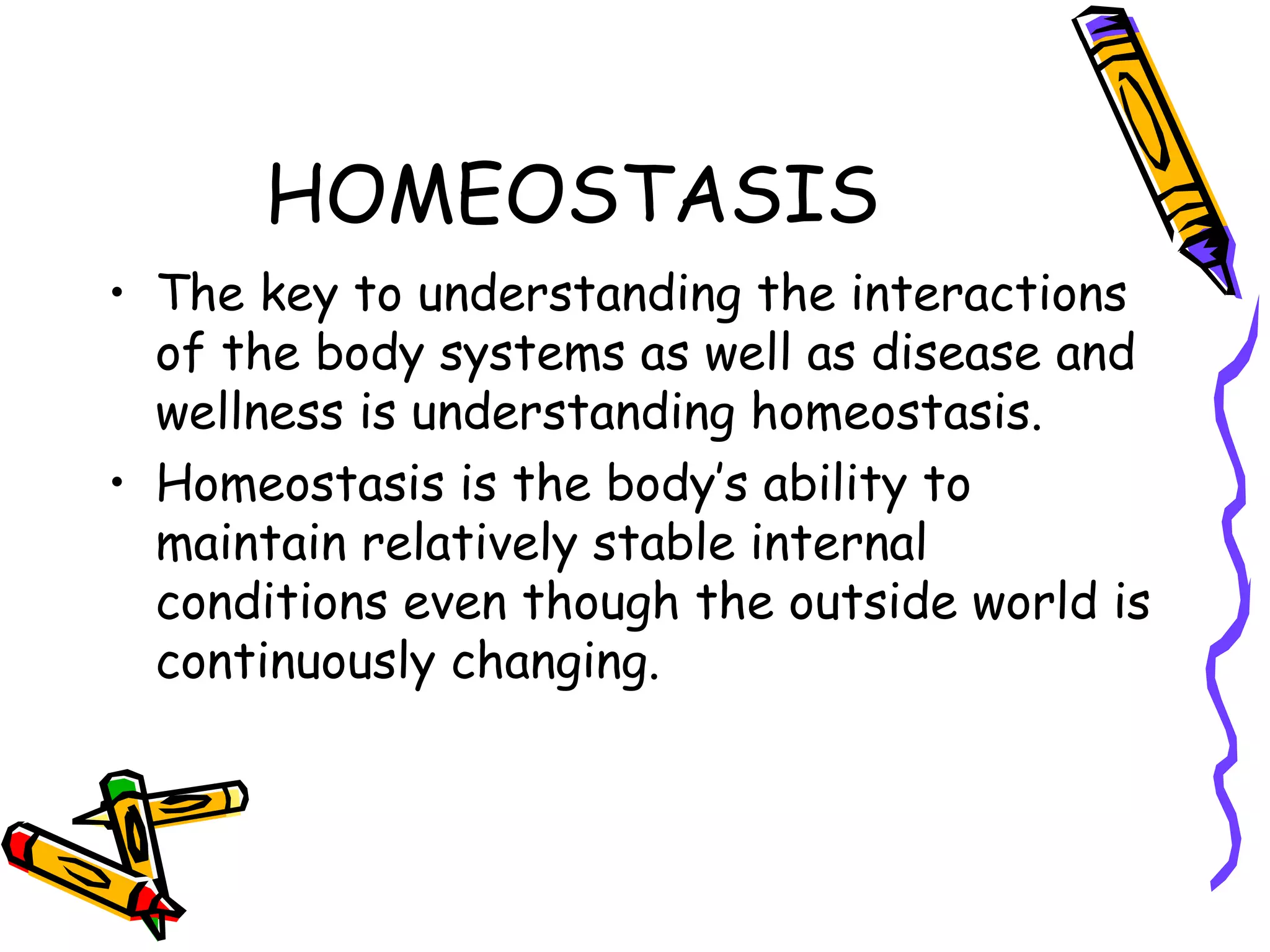 HOMEOSTASIS

• The key to understanding the interactions of the body systems as well as disease and wellness is understanding homeostasis.

• Homeostasis is the body's ability to maintain relatively stable internal conditions even though the outside world is continuously changing.